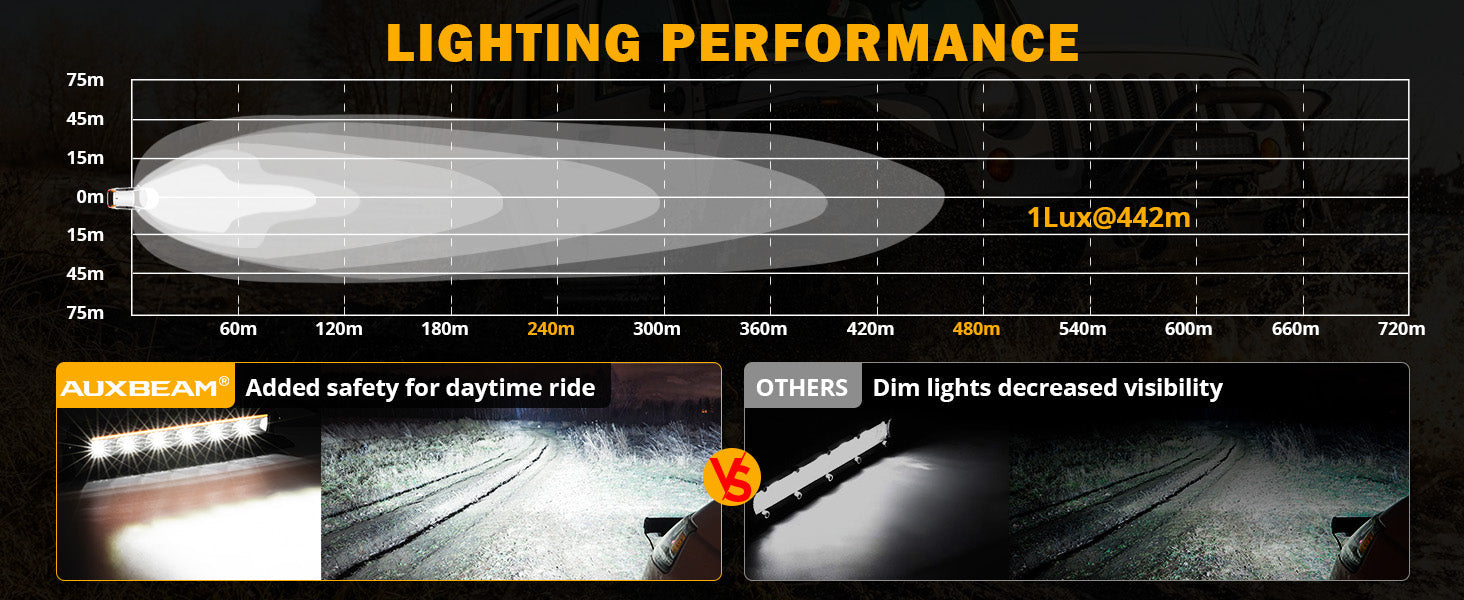 LIGHTING PERFORMANCE

75m
45m
15m
0m
15m
45m
75m

1Lux@442m

60m 120m 180m 240m 300m 360m 420m 480m 540m 600m 660m 720m

AUXBEAM® Added safety for daytime ride

VS

OTHERS Dim lights decreased visibility